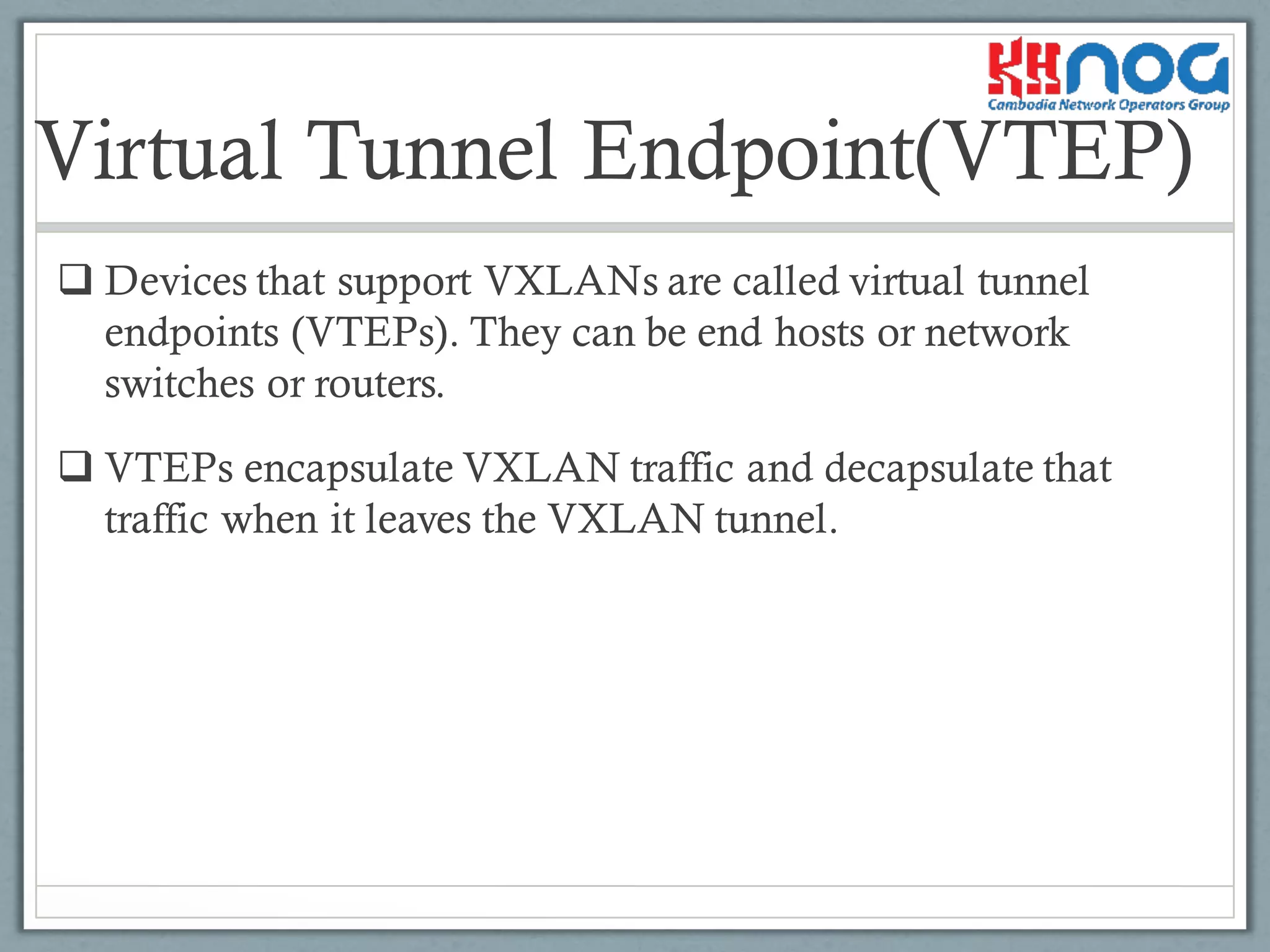 KHNOG
Cambodia Network Operators Group

Virtual Tunnel Endpoint(VTEP)

❑ Devices that support VXLANs are called virtual tunnel endpoints (VTEPs). They can be end hosts or network switches or routers.

❑ VTEPs encapsulate VXLAN traffic and decapsulate that traffic when it leaves the VXLAN tunnel.